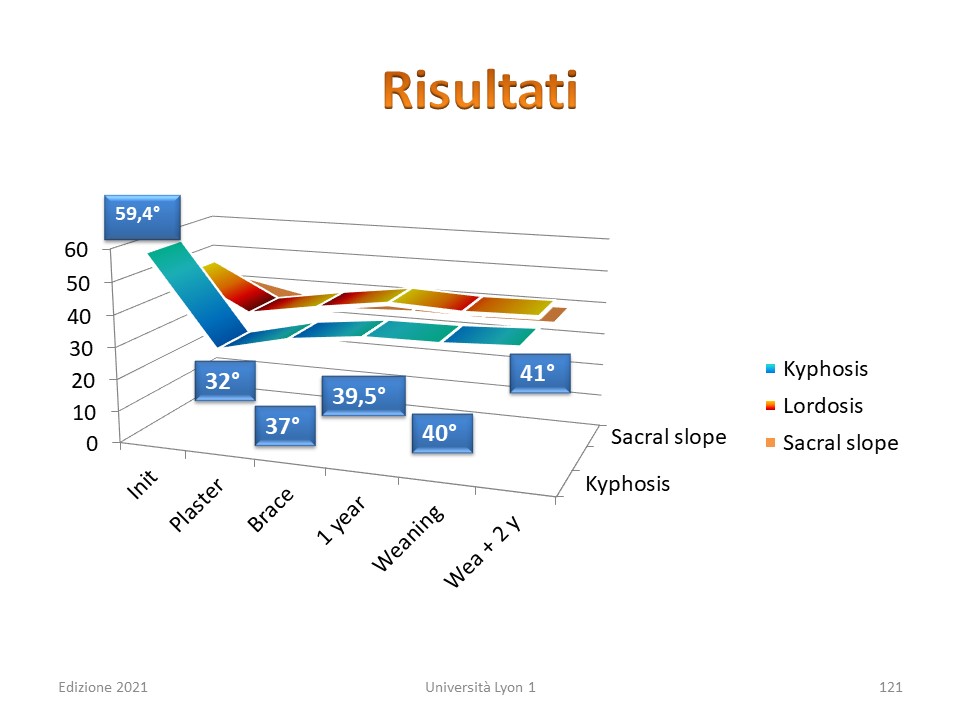 Risultati

59,4°

60
50
40
30
20
10
0

32°
37°
39,5°
40°
41°

Init
Plaster
Brace
1 year
Weaning
Wea + 2 y

Sacral slope
Kyphosis

Kyphosis
Lordosis
Sacral slope

Edizione 2021
Università Lyon 1
121